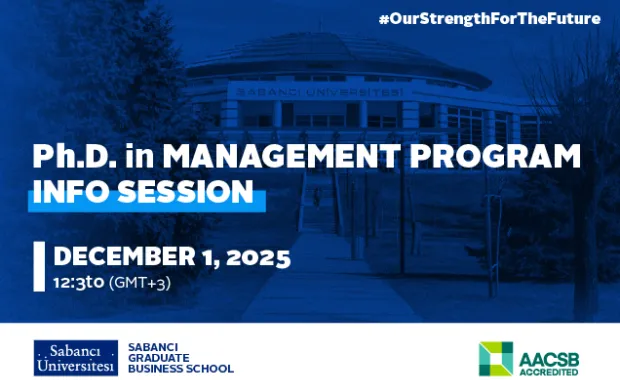 #OurStrengthForTheFuture

SABANCI ÜNİVERSİTESİ

Ph.D. in MANAGEMENT PROGRAM
INFO SESSION

DECEMBER 1, 2025
12:3to (GMT+3)

Sabancı Üniversitesi

SABANCI GRADUATE BUSINESS SCHOOL

AACSB ACCREDITED